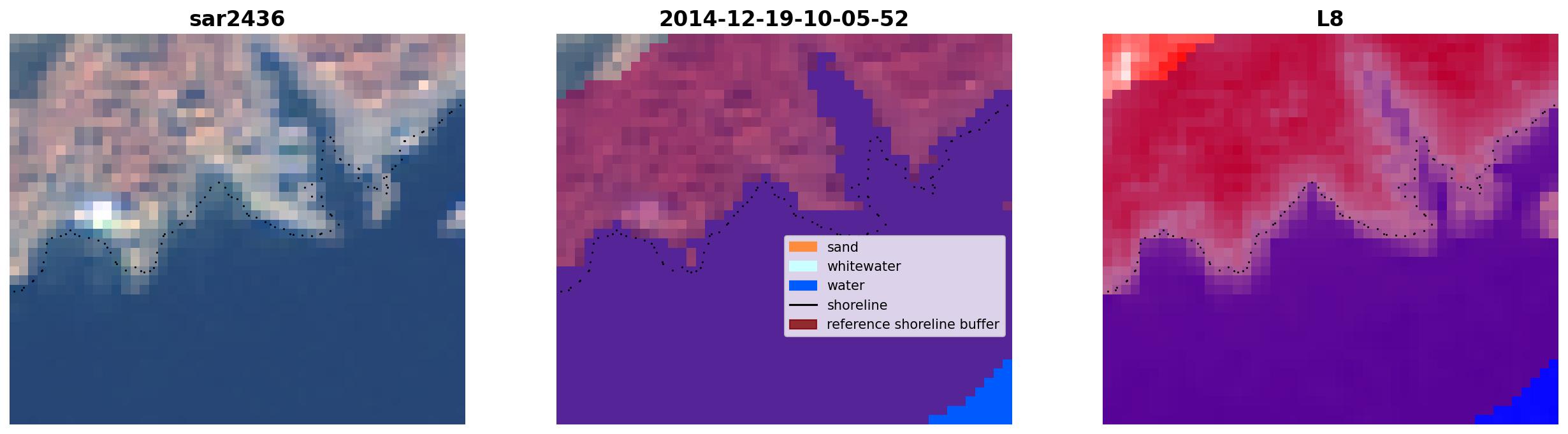 sar2436

2014-12-19-10-05-52

sand
whitewater
water
shoreline
reference shoreline buffer

L8